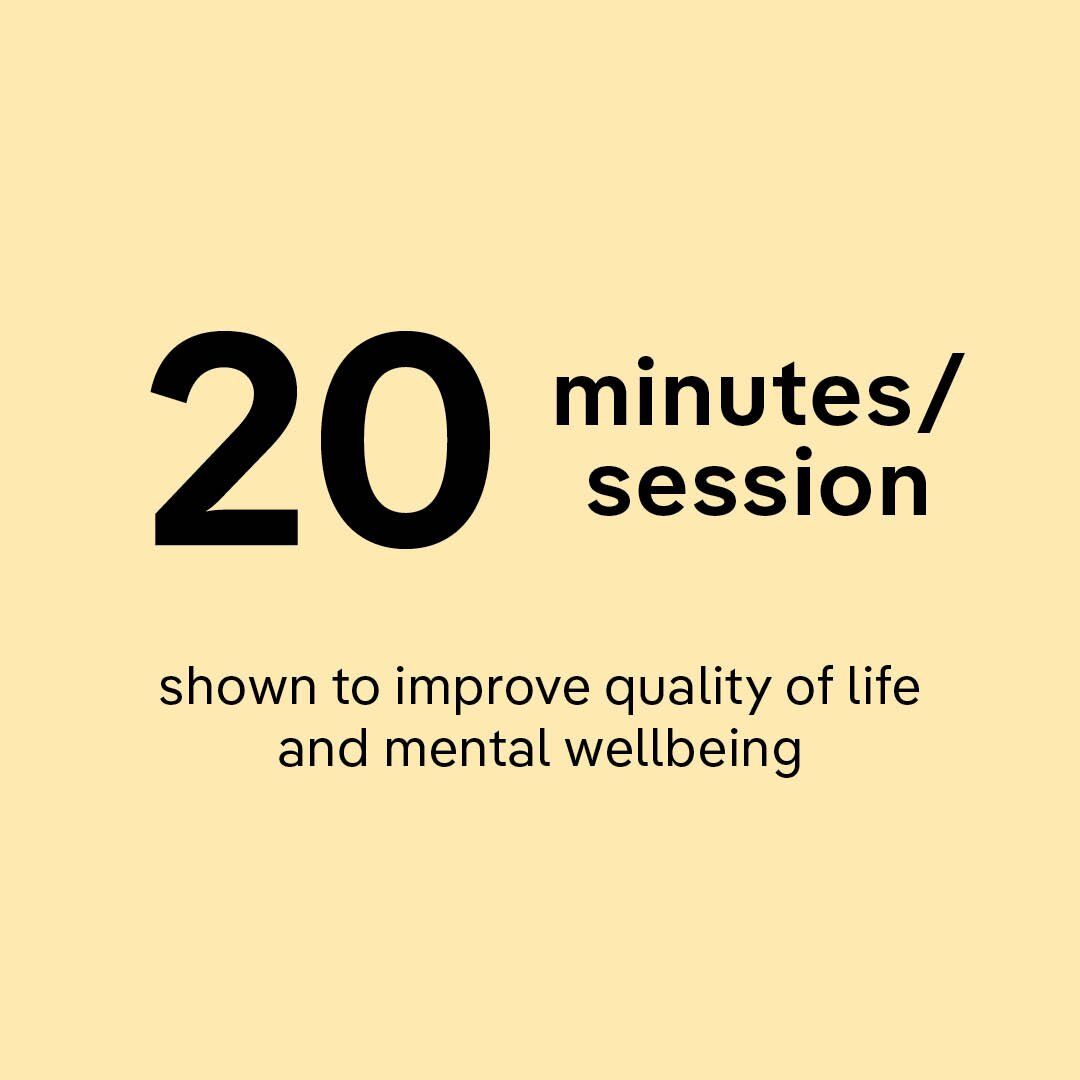 20 minutes/ session

shown to improve quality of life and mental wellbeing